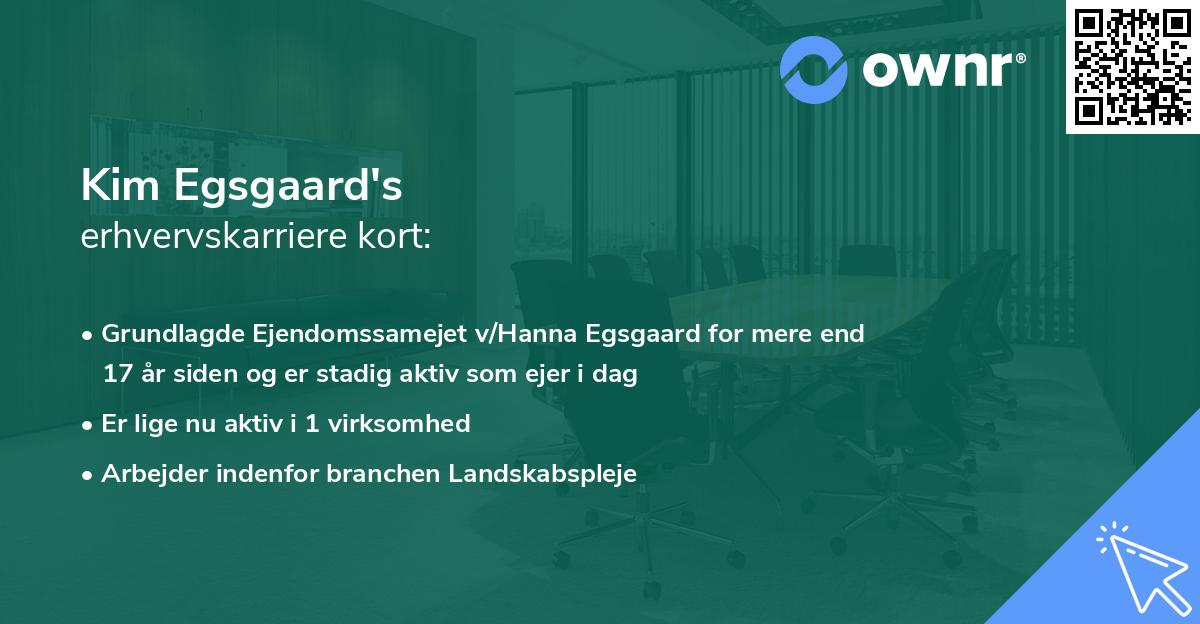 ownr®

Kim Egsgaard's
erhvervskarriere kort:

• Grundlagde Ejendomssamejet v/Hanna Egsgaard for mere end 17 år siden og er stadig aktiv som ejer i dag
• Er lige nu aktiv i 1 virksomhed
• Arbejder indenfor branchen Landskabspleje